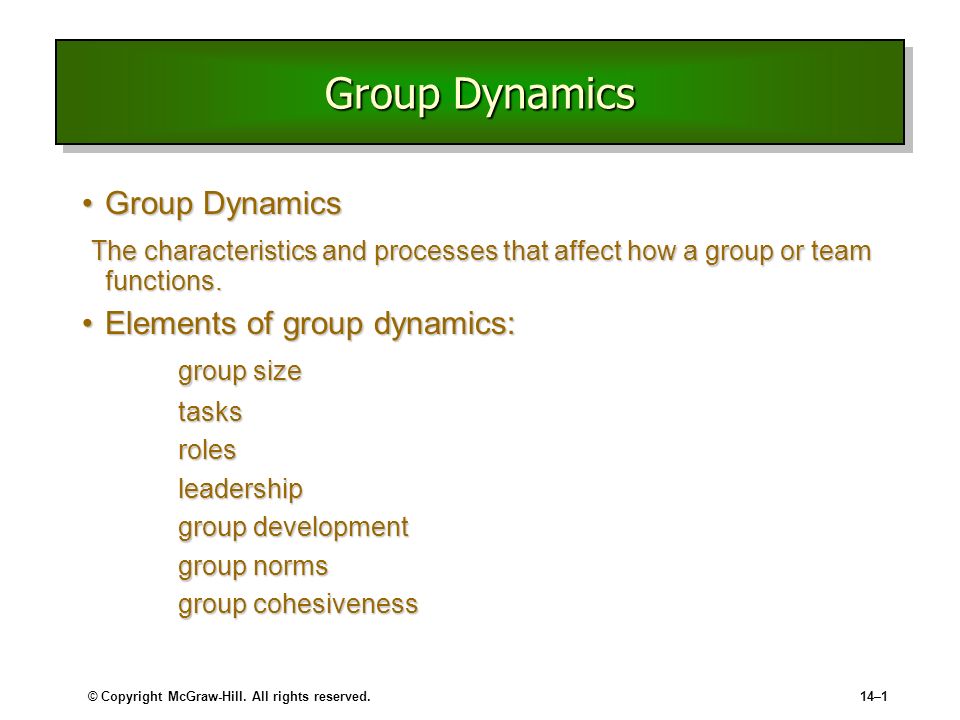 Group Dynamics

• Group Dynamics

The characteristics and processes that affect how a group or team functions.

• Elements of group dynamics:

group size

tasks

roles

leadership

group development

group norms

group cohesiveness

© Copyright McGraw-Hill. All rights reserved.

14–1